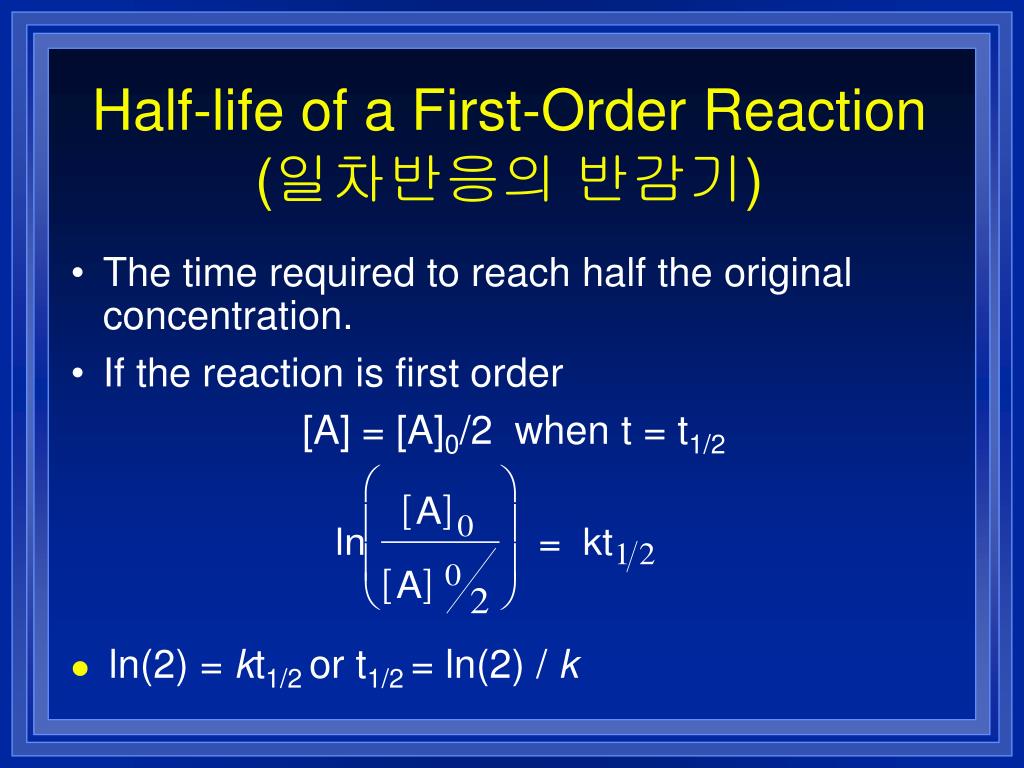 Half-life of a First-Order Reaction
(일차반응의 반감기)

• The time required to reach half the original concentration.

• If the reaction is first order

$[A] = [A]_0/2$ when $t = t_{1/2}$

$\ln\left(\frac{[A]_0}{[A]_0/2}\right) = kt_{1/2}$

• $\ln(2) = kt_{1/2}$ or $t_{1/2} = \ln(2) / k$